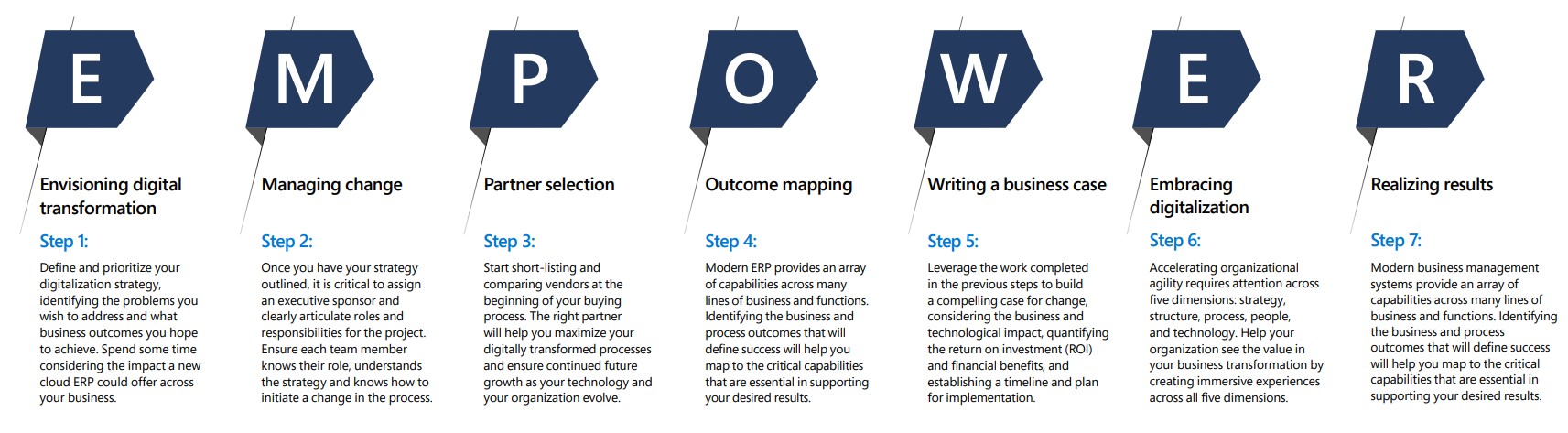 E

Envisioning digital transformation

Step 1:

Define and prioritize your digitalization strategy, identifying the problems you wish to address and what business outcomes you hope to achieve. Spend some time considering the impact a new cloud ERP could offer across your business.

M

Managing change

Step 2:

Once you have your strategy outlined, it is critical to assign an executive sponsor and clearly articulate roles and responsibilities for the project. Ensure each team member knows their role, understands the strategy and knows how to initiate a change in the process.

P

Partner selection

Step 3:

Start short-listing and comparing vendors at the beginning of your buying process. The right partner will help you maximize your digitally transformed processes and ensure continued future growth as your technology and your organization evolve.

O

Outcome mapping

Step 4:

Modern ERP provides an array of capabilities across many lines of business and functions. Identifying the business and process outcomes that will define success will help you map to the critical capabilities that are essential in supporting your desired results.

W

Writing a business case

Step 5:

Leverage the work completed in the previous steps to build a compelling case for change, considering the business and technological impact, quantifying the return on investment (ROI) and financial benefits, and establishing a timeline and plan for implementation.

E

Embracing digitalization

Step 6:

Accelerating organizational agility requires attention across five dimensions: strategy, structure, process, people, and technology. Help your organization see the value in your business transformation by creating immersive experiences across all five dimensions.

R

Realizing results

Step 7:

Modern business management systems provide an array of capabilities across many lines of business and functions. Identifying the business and process outcomes that will define success will help you map to the critical capabilities that are essential in supporting your desired results.